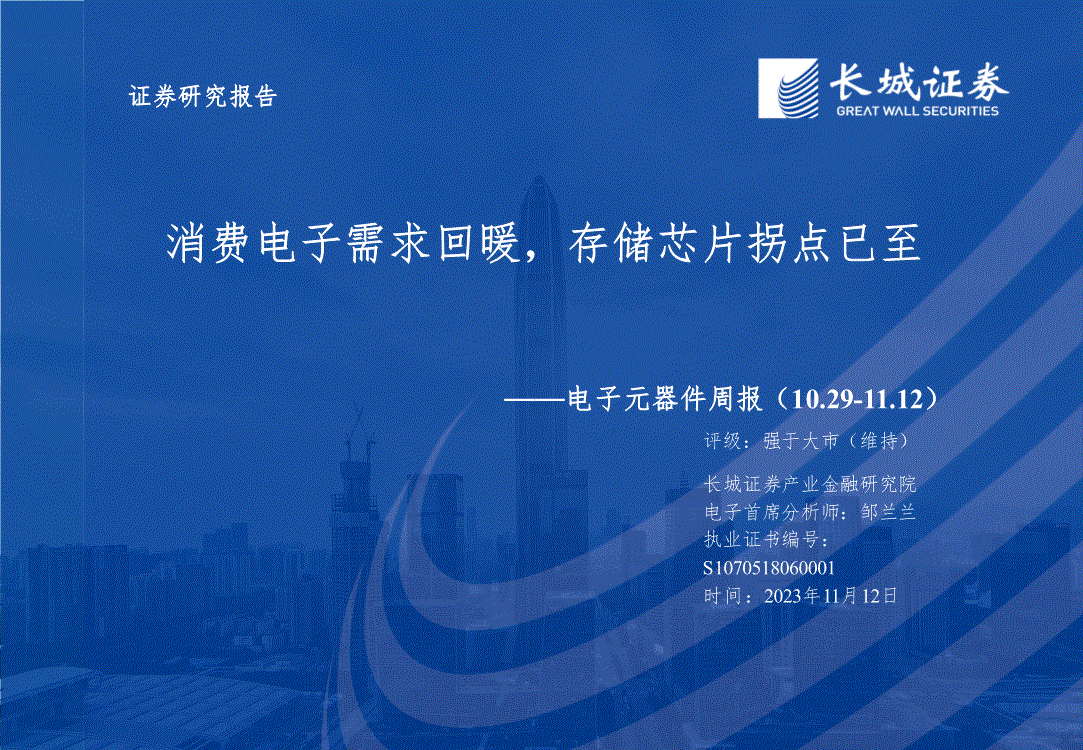 证券研究报告

长城证券
GREAT WALL SECURITIES

消费电子需求回暖，存储芯片拐点已至

——电子元器件周报（10.29-11.12）

评级：强于大市（维持）

长城证券产业金融研究院
电子首席分析师：邹兰兰
执业证书编号：
S1070518060001
时间：2023年11月12日